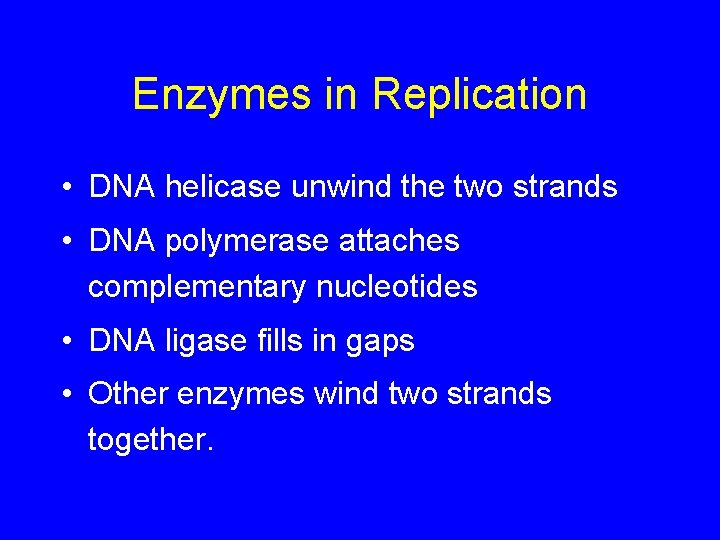 Enzymes in Replication

• DNA helicase unwind the two strands
• DNA polymerase attaches complementary nucleotides
• DNA ligase fills in gaps
• Other enzymes wind two strands together.